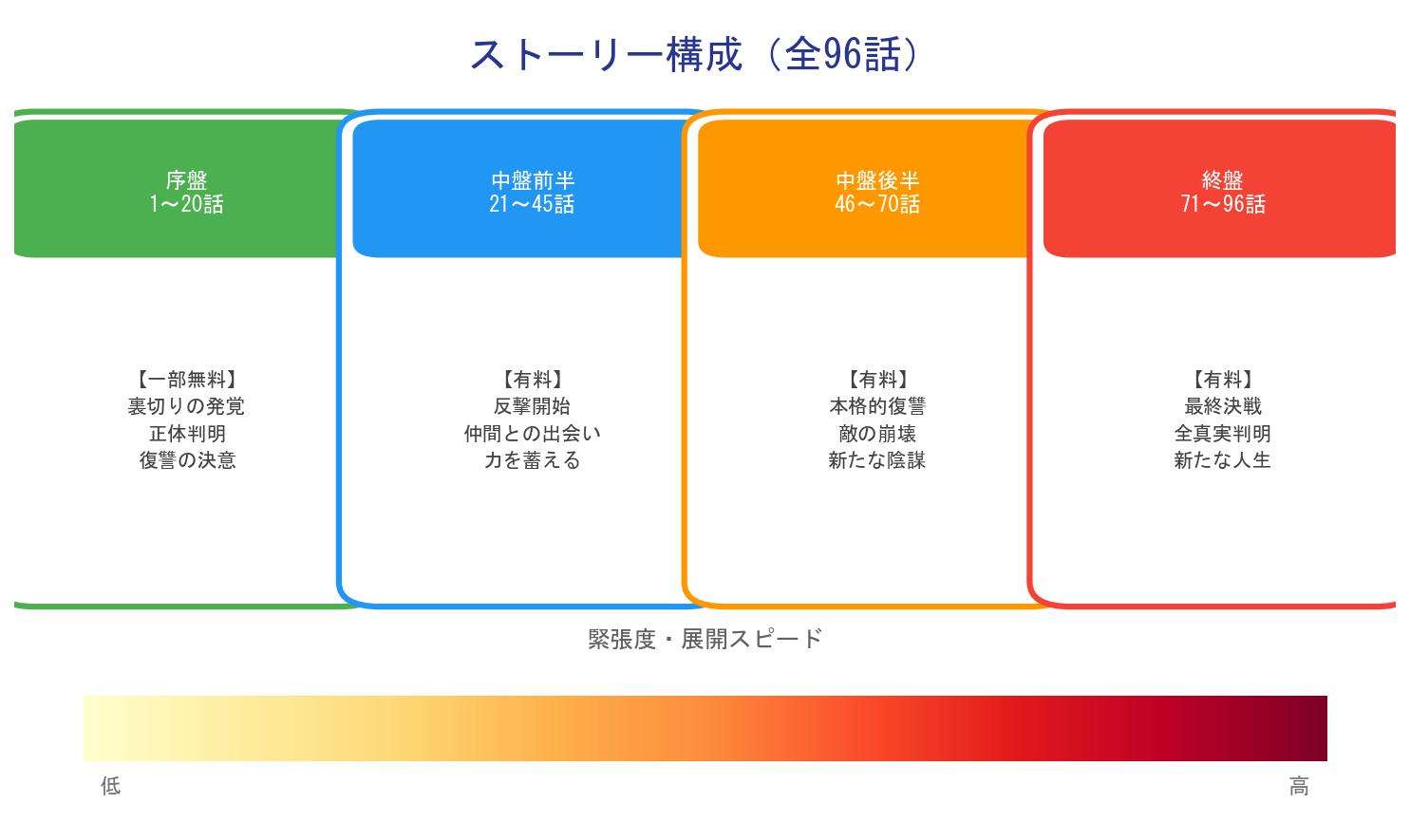 ストーリー構成（全96話）

序盤
1〜20話

【一部無料】
裏切りの発覚
正体判明
復讐の決意

中盤前半
21〜45話

【有料】
反撃開始
仲間との出会い
力を蓄える

中盤後半
46〜70話

【有料】
本格的復讐
敵の崩壊
新たな陰謀

終盤
71〜96話

【有料】
最終決戦
全真実判明
新たな人生

緊張度・展開スピード

低

高